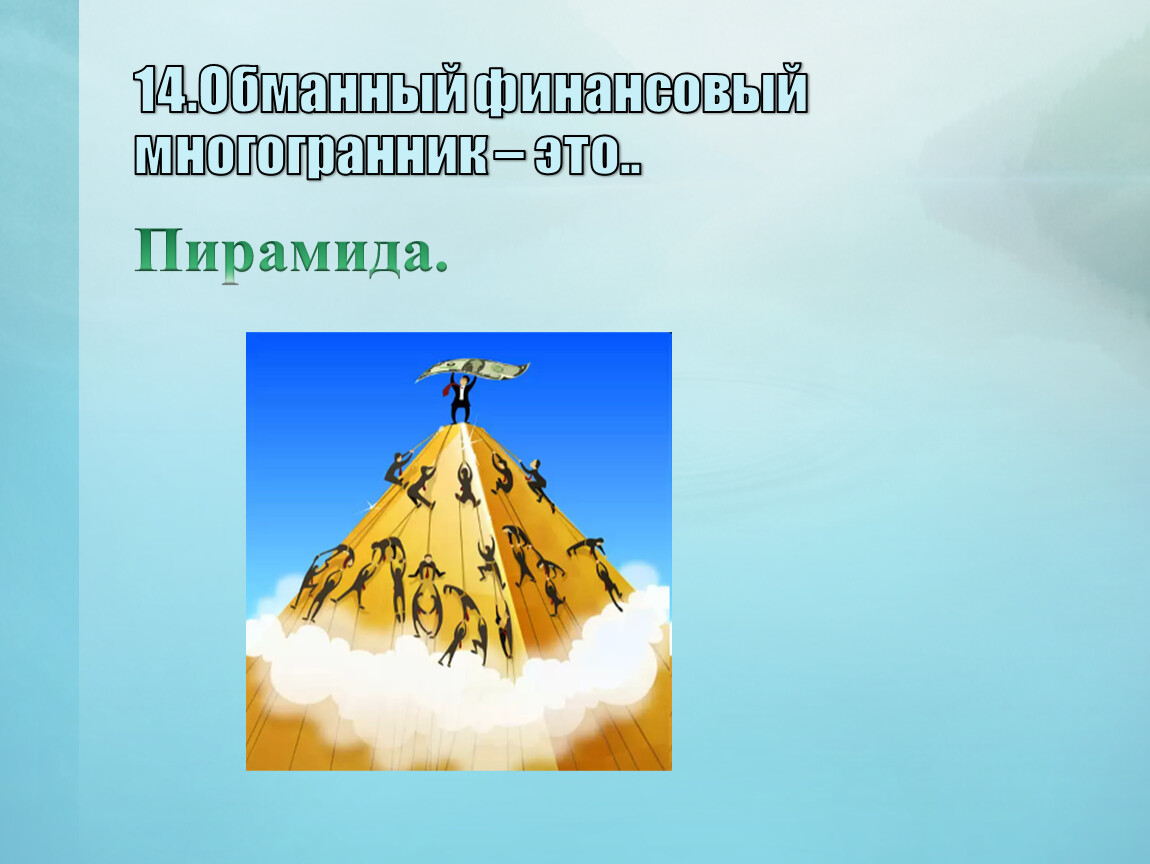 14.Обманный финансовый многогранник – это..

Пирамида.